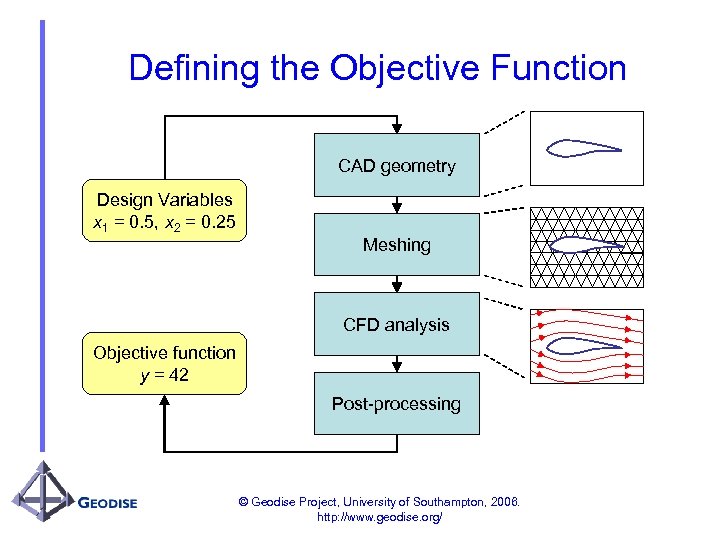 Defining the Objective Function

Design Variables
$x_1 = 0.5$, $x_2 = 0.25$

CAD geometry

Meshing

CFD analysis

Post-processing

Objective function
$y = 42$

GEODISE

© Geodise Project, University of Southampton, 2006.
http://www.geodise.org/